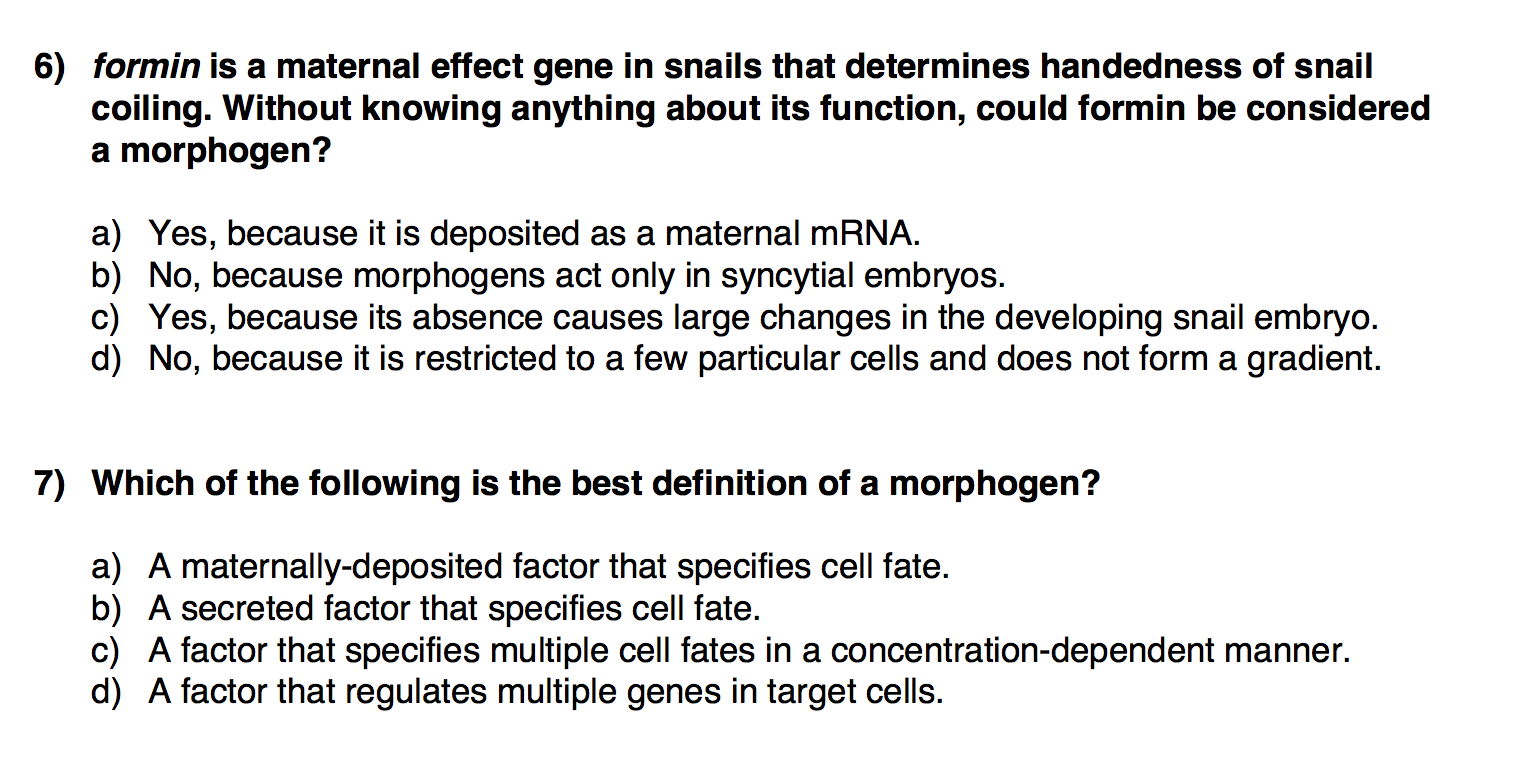 6) formin is a maternal effect gene in snails that determines handedness of snail coiling. Without knowing anything about its function, could formin be considered a morphogen?

a) Yes, because it is deposited as a maternal mRNA.
b) No, because morphogens act only in syncytial embryos.
c) Yes, because its absence causes large changes in the developing snail embryo.
d) No, because it is restricted to a few particular cells and does not form a gradient.

7) Which of the following is the best definition of a morphogen?

a) A maternally-deposited factor that specifies cell fate.
b) A secreted factor that specifies cell fate.
c) A factor that specifies multiple cell fates in a concentration-dependent manner.
d) A factor that regulates multiple genes in target cells.